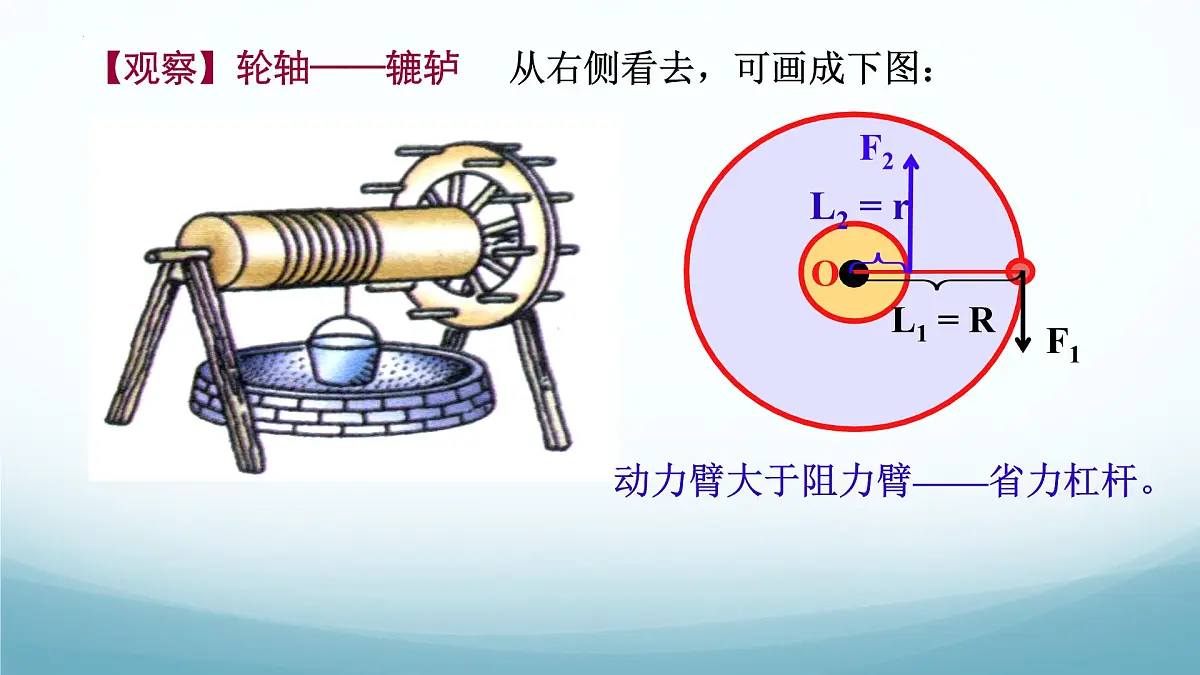 【观察】轮轴——辘轳　从右侧看去，可画成下图：

$F_2$

$L_2 = r$

O

$L_1 = R$

$F_1$

动力臂大于阻力臂——省力杠杆。